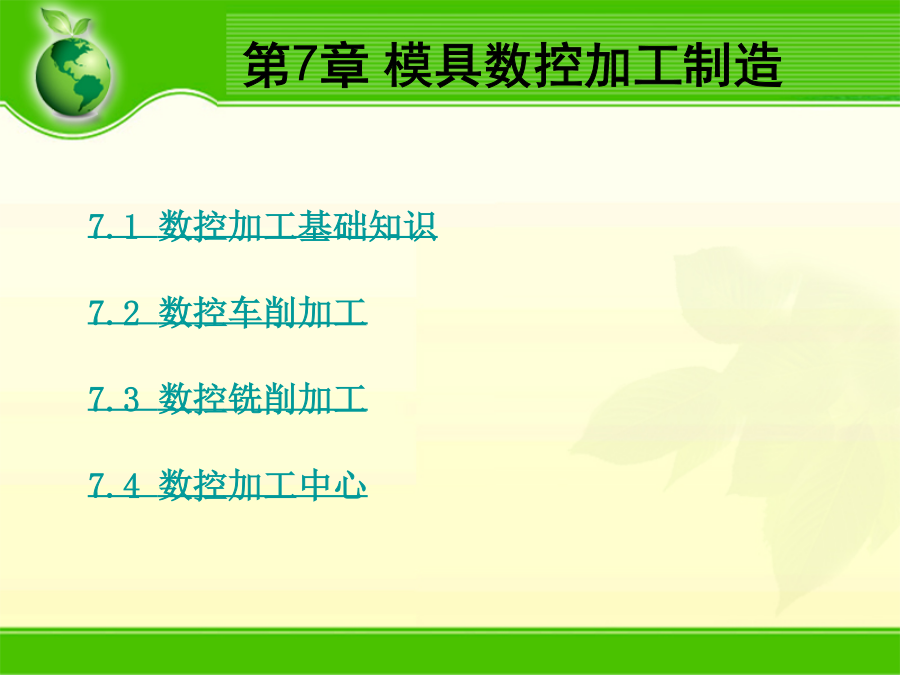 第7章 模具数控加工制造

7.1 数控加工基础知识

7.2 数控车削加工

7.3 数控铣削加工

7.4 数控加工中心